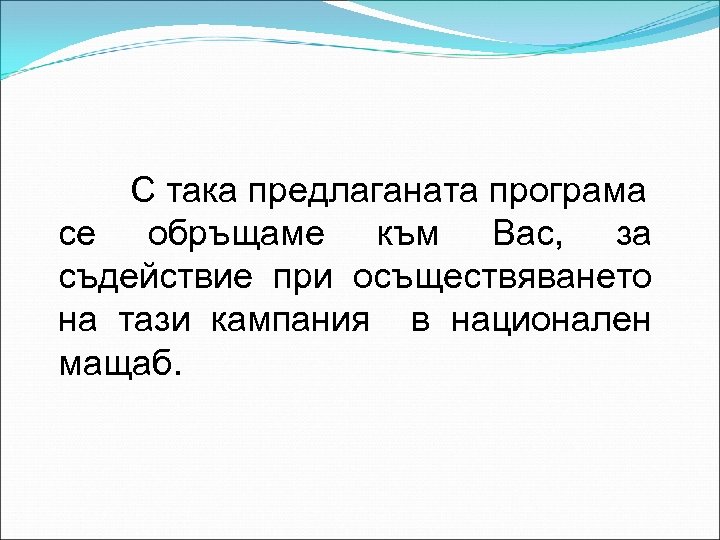 С така предлаганата програма се обръщаме към Вас, за съдействие при осъществяването на тази кампания в национален мащаб.